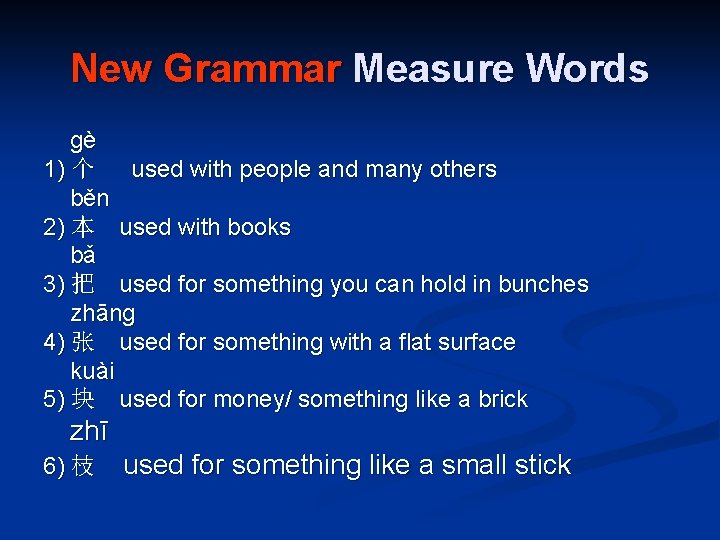 New Grammar Measure Words

gè
1) 个 used with people and many others
běn
2) 本 used with books
bǎ
3) 把 used for something you can hold in bunches
zhāng
4) 张 used for something with a flat surface
kuài
5) 块 used for money/ something like a brick
zhī
6) 枝 used for something like a small stick